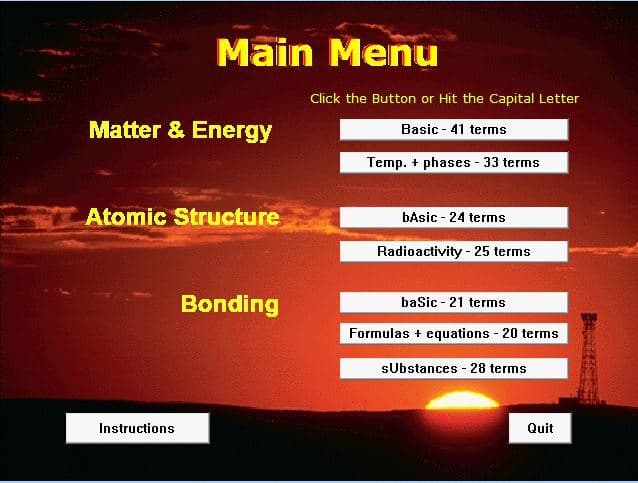 Main Menu

Click the Button or Hit the Capital Letter

Matter & Energy

Basic - 41 terms

Temp. + phases - 33 terms

Atomic Structure

bAsic - 24 terms

Radioactivity - 25 terms

Bonding

baSic - 21 terms

Formulas + equations - 20 terms

sUbstances - 28 terms

Instructions

Quit